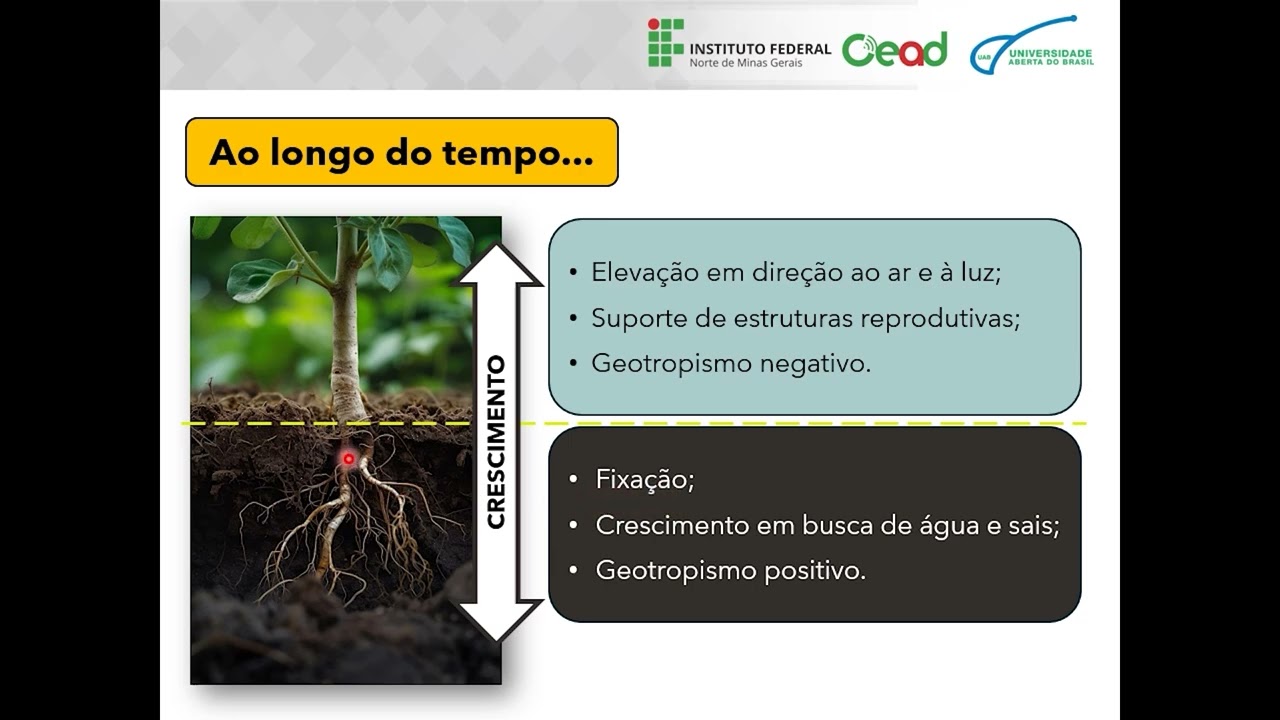 INSTITUTO FEDERAL
Norte de Minas Gerais

Cead

UAB UNIVERSIDADE ABERTA DO BRASIL

Ao longo do tempo...

CRESCIMENTO

• Elevação em direção ao ar e à luz;
• Suporte de estruturas reprodutivas;
• Geotropismo negativo.

• Fixação;
• Crescimento em busca de água e sais;
• Geotropismo positivo.